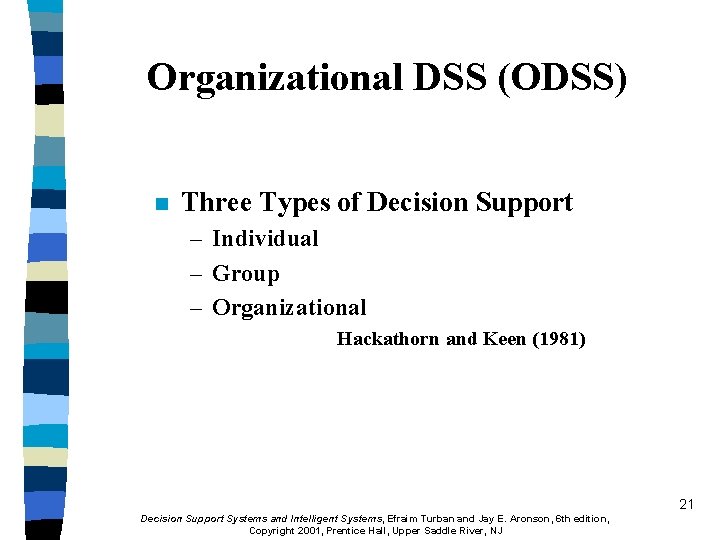 Organizational DSS (ODSS)

Three Types of Decision Support
– Individual
– Group
– Organizational
Hackathorn and Keen (1981)

21

Decision Support Systems and Intelligent Systems, Efraim Turban and Jay E. Aronson, 6th edition, Copyright 2001, Prentice Hall, Upper Saddle River, NJ